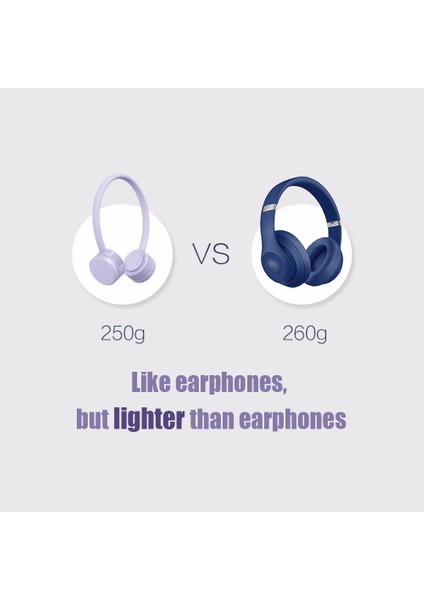 VS

250g

260g

Like earphones,
but lighter than earphones